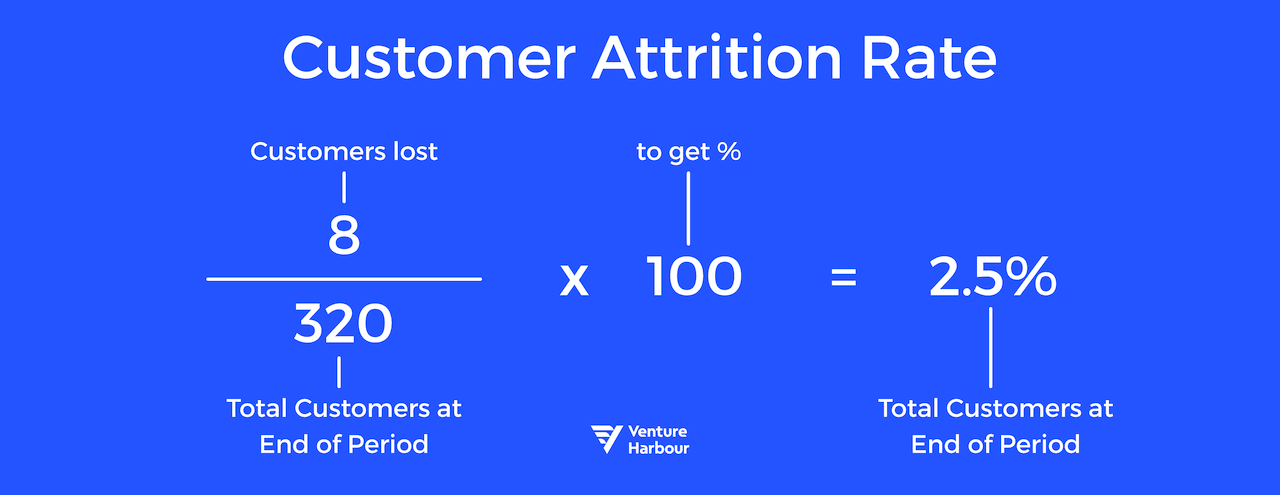 Customer Attrition Rate

Customers lost

to get %

$\frac{8}{320}$ x 100 = 2.5%

Total Customers at End of Period

Venture Harbour

Total Customers at End of Period